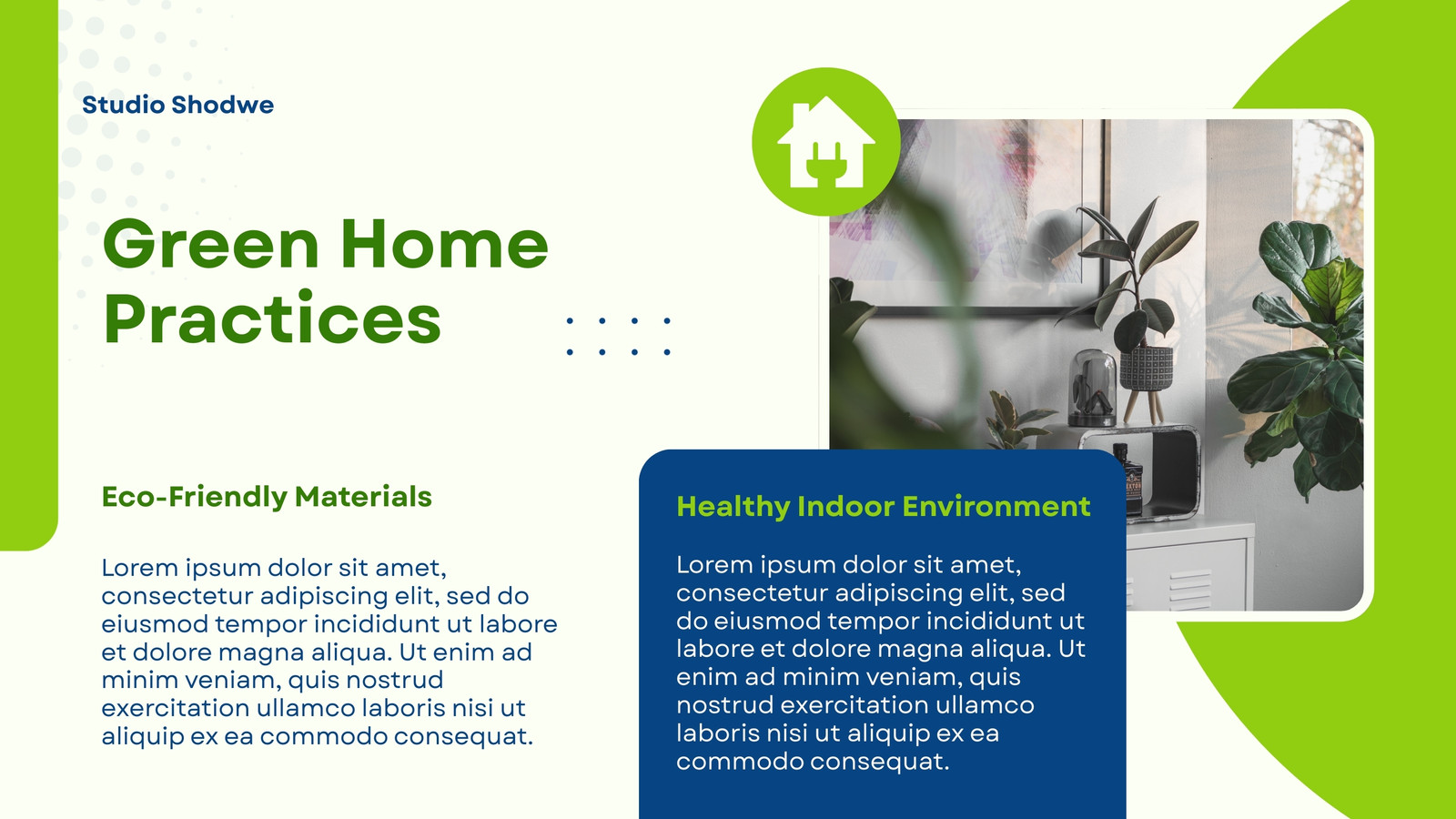 Studio Shodwe

Green Home Practices

Eco-Friendly Materials

Lorem ipsum dolor sit amet, consectetur adipiscing elit, sed do eiusmod tempor incididunt ut labore et dolore magna aliqua. Ut enim ad minim veniam, quis nostrud exercitation ullamco laboris nisi ut aliquip ex ea commodo consequat.

Healthy Indoor Environment

Lorem ipsum dolor sit amet, consectetur adipiscing elit, sed do eiusmod tempor incididunt ut labore et dolore magna aliqua. Ut enim ad minim veniam, quis nostrud exercitation ullamco laboris nisi ut aliquip ex ea commodo consequat.